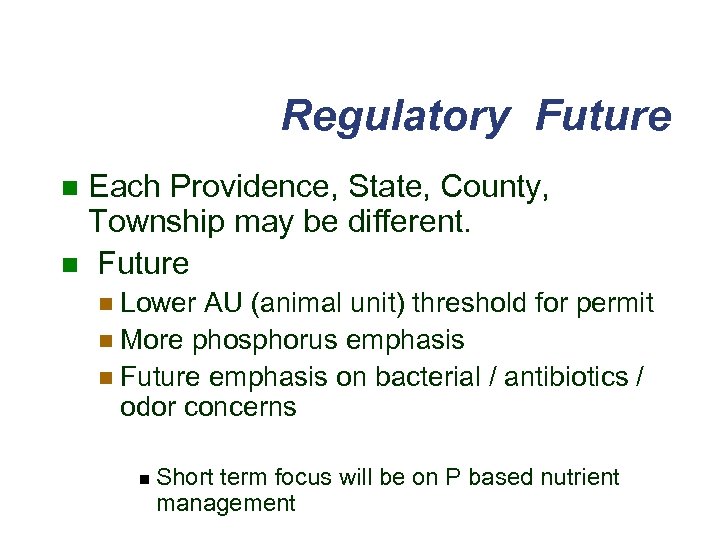 Regulatory Future

Each Providence, State, County, Township may be different.

Future

Lower AU (animal unit) threshold for permit

More phosphorus emphasis

Future emphasis on bacterial / antibiotics / odor concerns

Short term focus will be on P based nutrient management